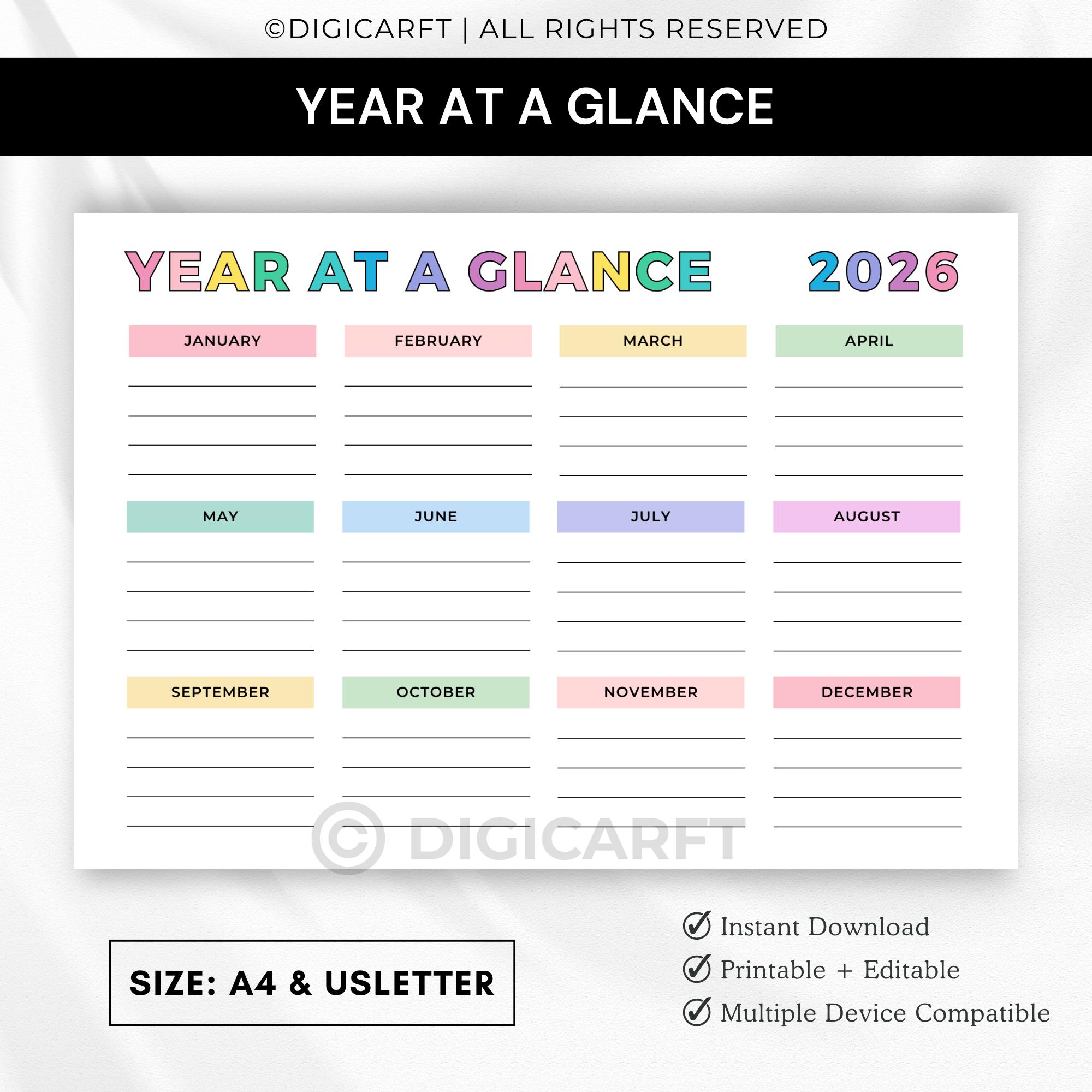 ©DIGICARFT | ALL RIGHTS RESERVED

YEAR AT A GLANCE

YEAR AT A GLANCE 2026

JANUARY

FEBRUARY

MARCH

APRIL

MAY

JUNE

JULY

AUGUST

SEPTEMBER

OCTOBER

NOVEMBER

DECEMBER

© DIGICARFT

SIZE: A4 & USLETTER

Instant Download
Printable + Editable
Multiple Device Compatible